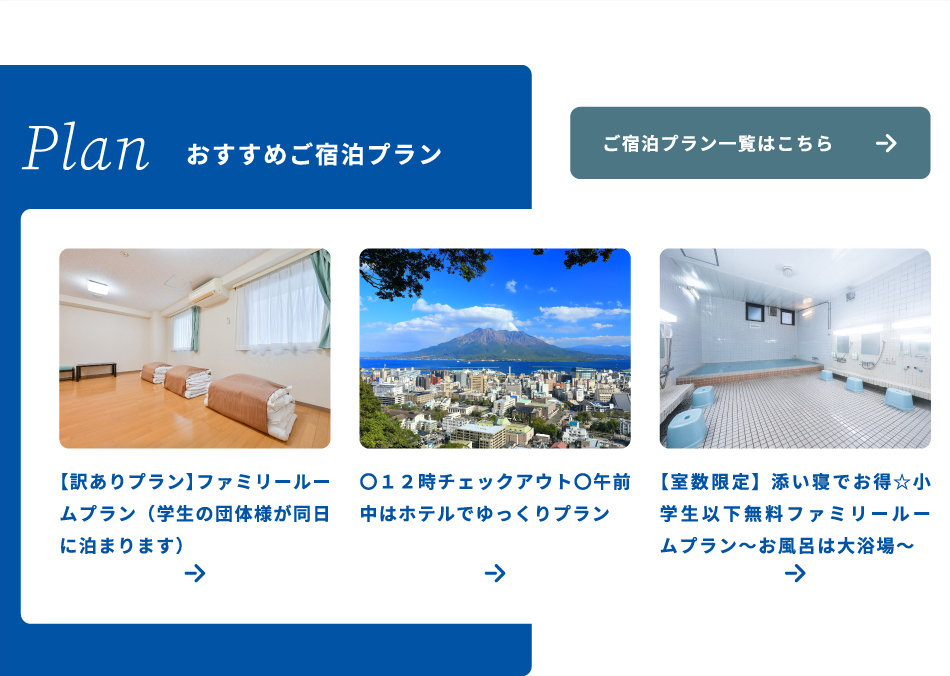 Plan おすすめご宿泊プラン

ご宿泊プラン一覧はこちら →

【訳ありプラン】ファミリールームプラン（学生の団体様が同日に泊まります）
→

〇１２時チェックアウト〇午前中はホテルでゆっくりプラン
→

【室数限定】添い寝でお得☆小学生以下無料ファミリールームプラン～お風呂は大浴場～
→